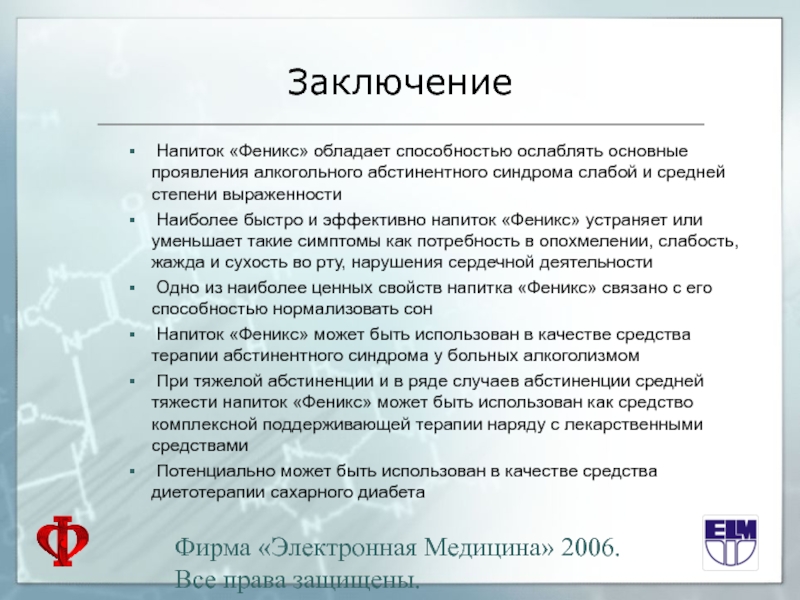 Заключение

▪ Напиток «Феникс» обладает способностью ослаблять основные проявления алкогольного абстинентного синдрома слабой и средней степени выраженности

▪ Наиболее быстро и эффективно напиток «Феникс» устраняет или уменьшает такие симптомы как потребность в опохмелении, слабость, жажда и сухость во рту, нарушения сердечной деятельности

▪ Одно из наиболее ценных свойств напитка «Феникс» связано с его способностью нормализовать сон

▪ Напиток «Феникс» может быть использован в качестве средства терапии абстинентного синдрома у больных алкоголизмом

▪ При тяжелой абстиненции и в ряде случаев абстиненции средней тяжести напиток «Феникс» может быть использован как средство комплексной поддерживающей терапии наряду с лекарственными средствами

▪ Потенциально может быть использован в качестве средства диетотерапии сахарного диабета

Ф

Фирма «Электронная Медицина» 2006. Все права защищены.

ELM